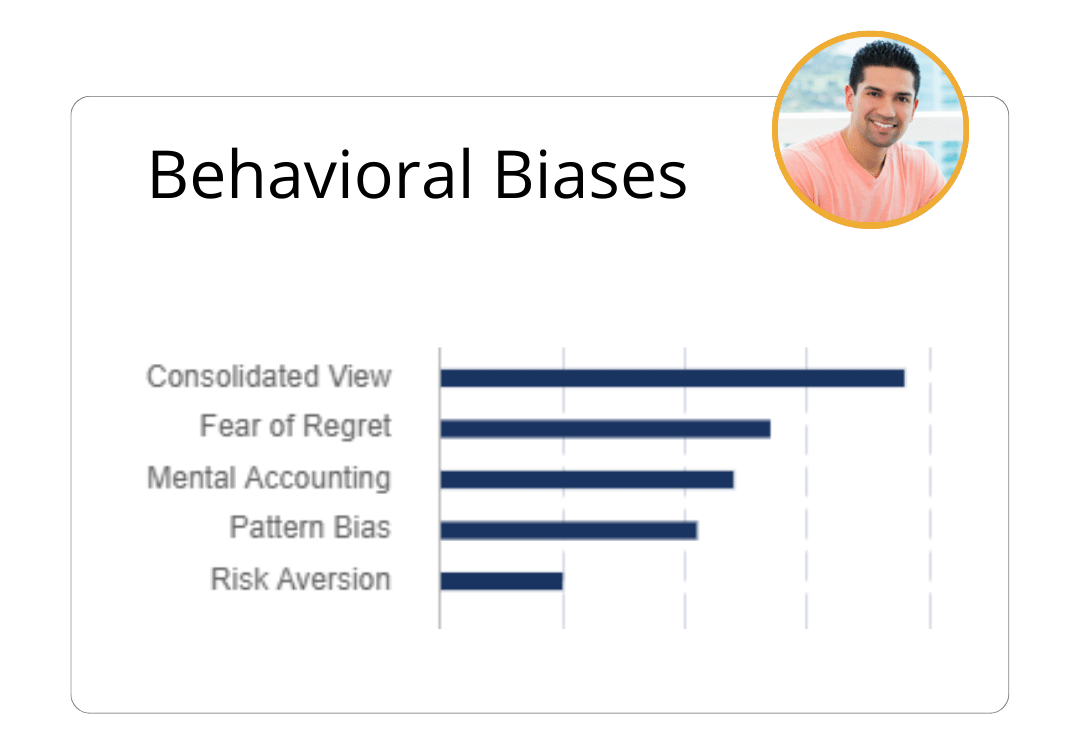 Behavioral Biases

Consolidated View
Fear of Regret
Mental Accounting
Pattern Bias
Risk Aversion